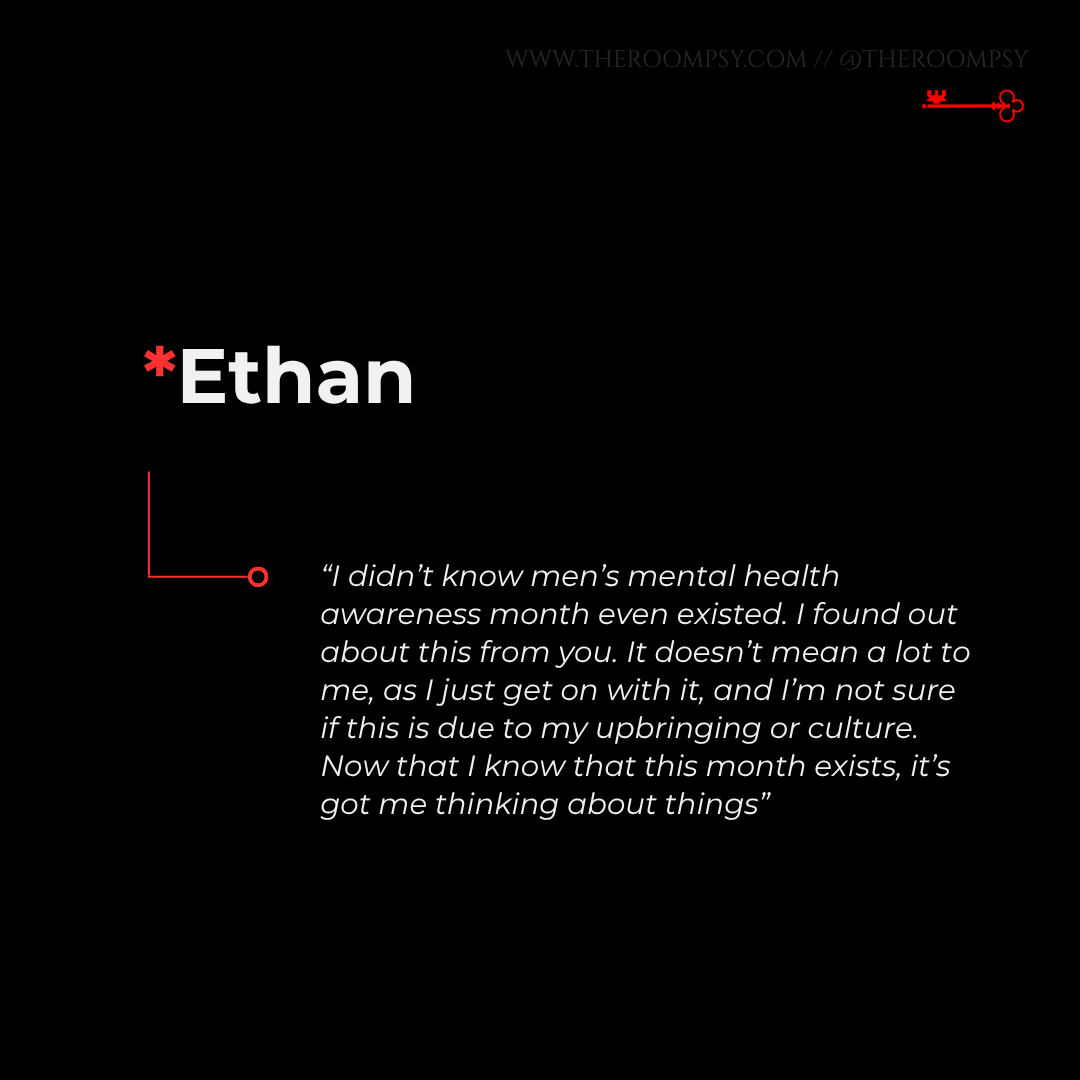 WWW.THEROOMPSY.COM // @THEROOMPSY

*Ethan

“I didn’t know men’s mental health awareness month even existed. I found out about this from you. It doesn’t mean a lot to me, as I just get on with it, and I’m not sure if this is due to my upbringing or culture. Now that I know that this month exists, it’s got me thinking about things”